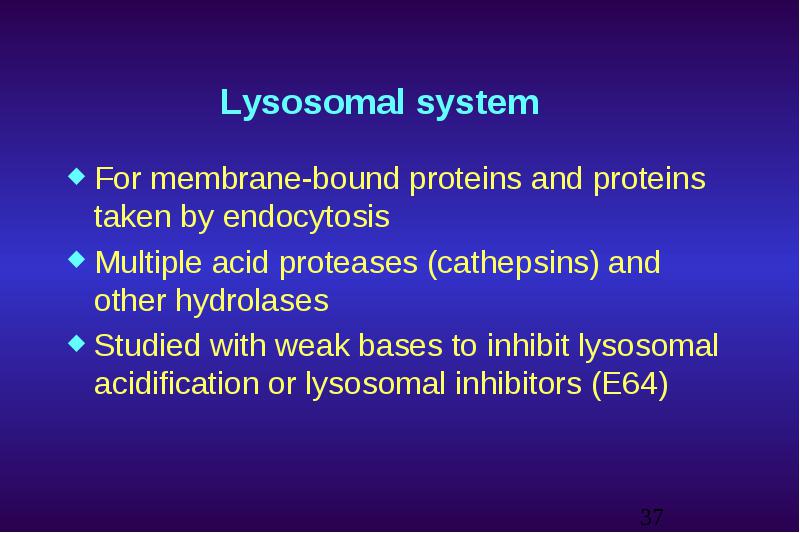 Lysosomal system

◆ For membrane-bound proteins and proteins taken by endocytosis

◆ Multiple acid proteases (cathepsins) and other hydrolases

◆ Studied with weak bases to inhibit lysosomal acidification or lysosomal inhibitors (E64)

37